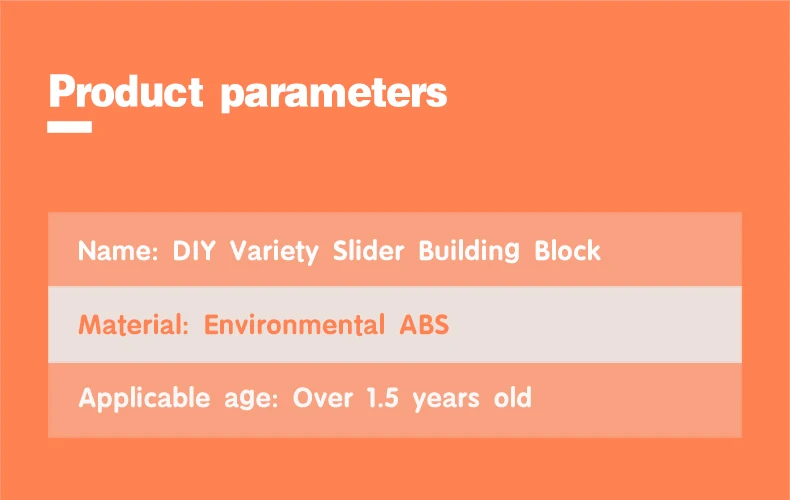 Product parameters

Name: DIY Variety Slider Building Block

Material: Environmental ABS

Applicable age: Over 1.5 years old